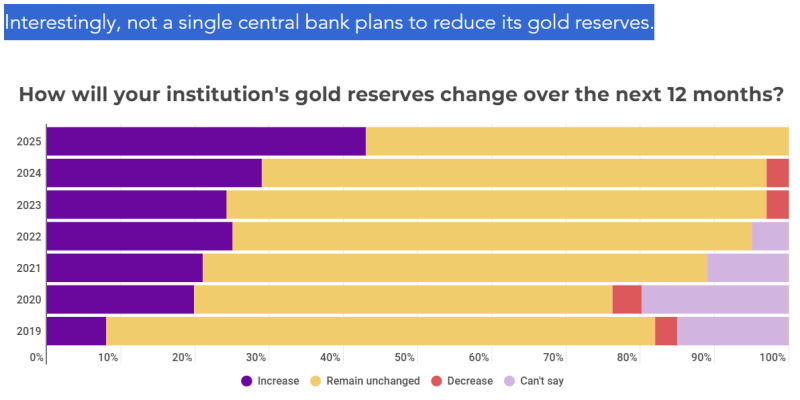 Interestingly, not a single central bank plans to reduce its gold reserves.

How will your institution's gold reserves change over the next 12 months?

2025
2024
2023
2022
2021
2020
2019

0%
10%
20%
30%
40%
50%
60%
70%
80%
90%
100%

Increase
Remain unchanged
Decrease
Can't say